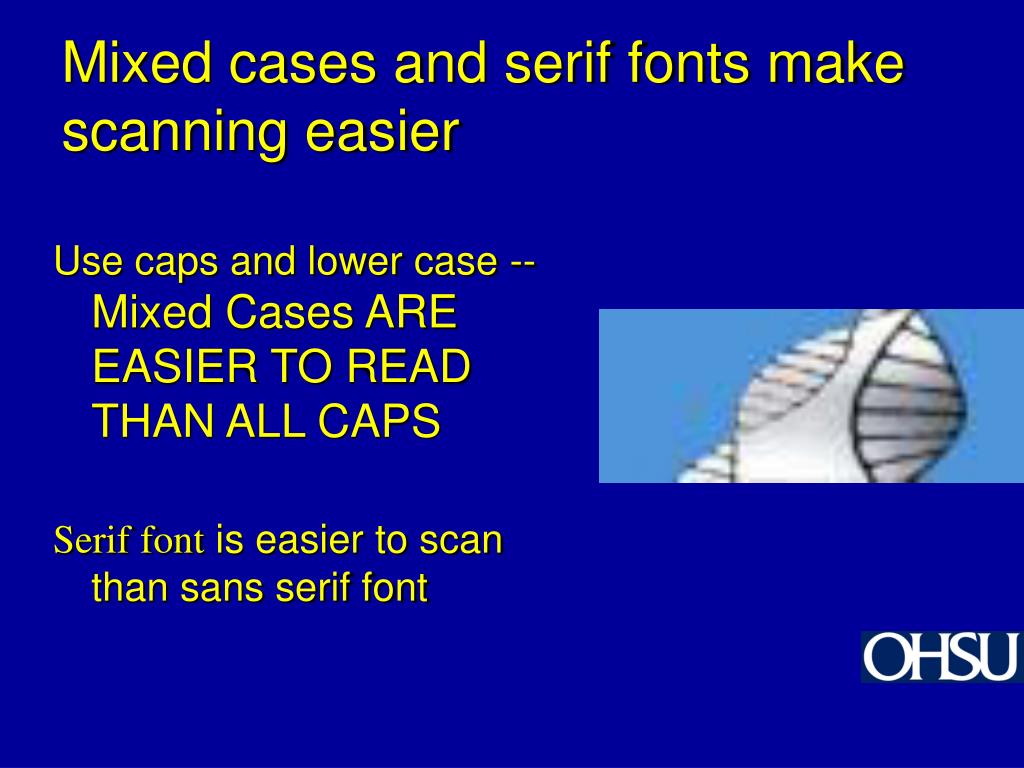 Mixed cases and serif fonts make scanning easier

Use caps and lower case -- Mixed Cases ARE EASIER TO READ THAN ALL CAPS

Serif font is easier to scan than sans serif font

OHSU